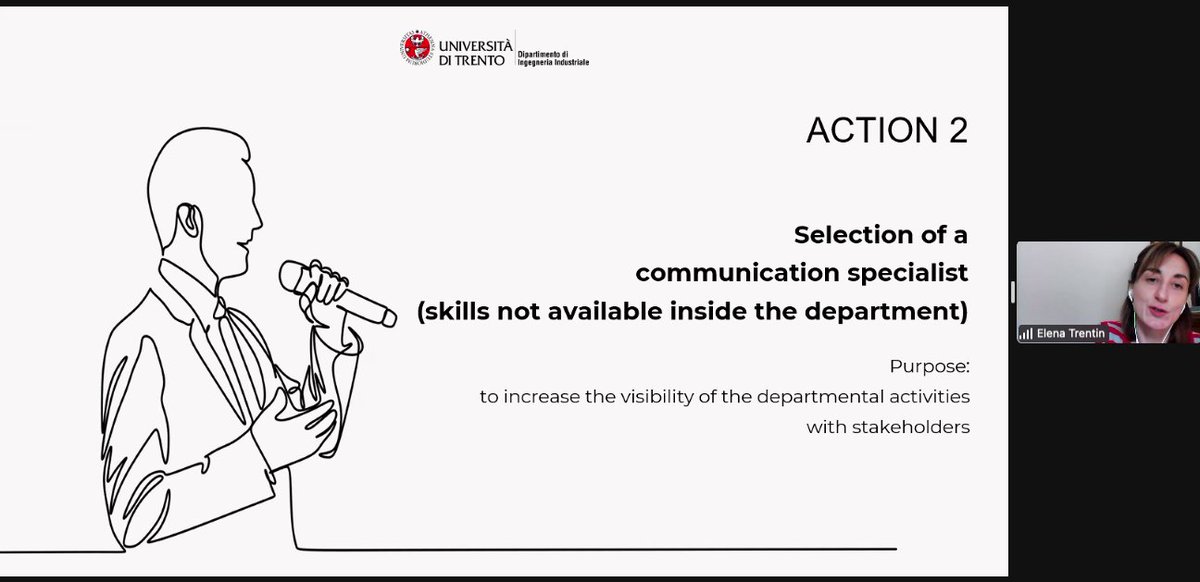 UNIVERSITÀ DI TRENTO
Dipartimento di Ingegneria Industriale

ACTION 2

Selection of a communication specialist (skills not available inside the department)

Purpose:
to increase the visibility of the departmental activities with stakeholders

Elena Trentin